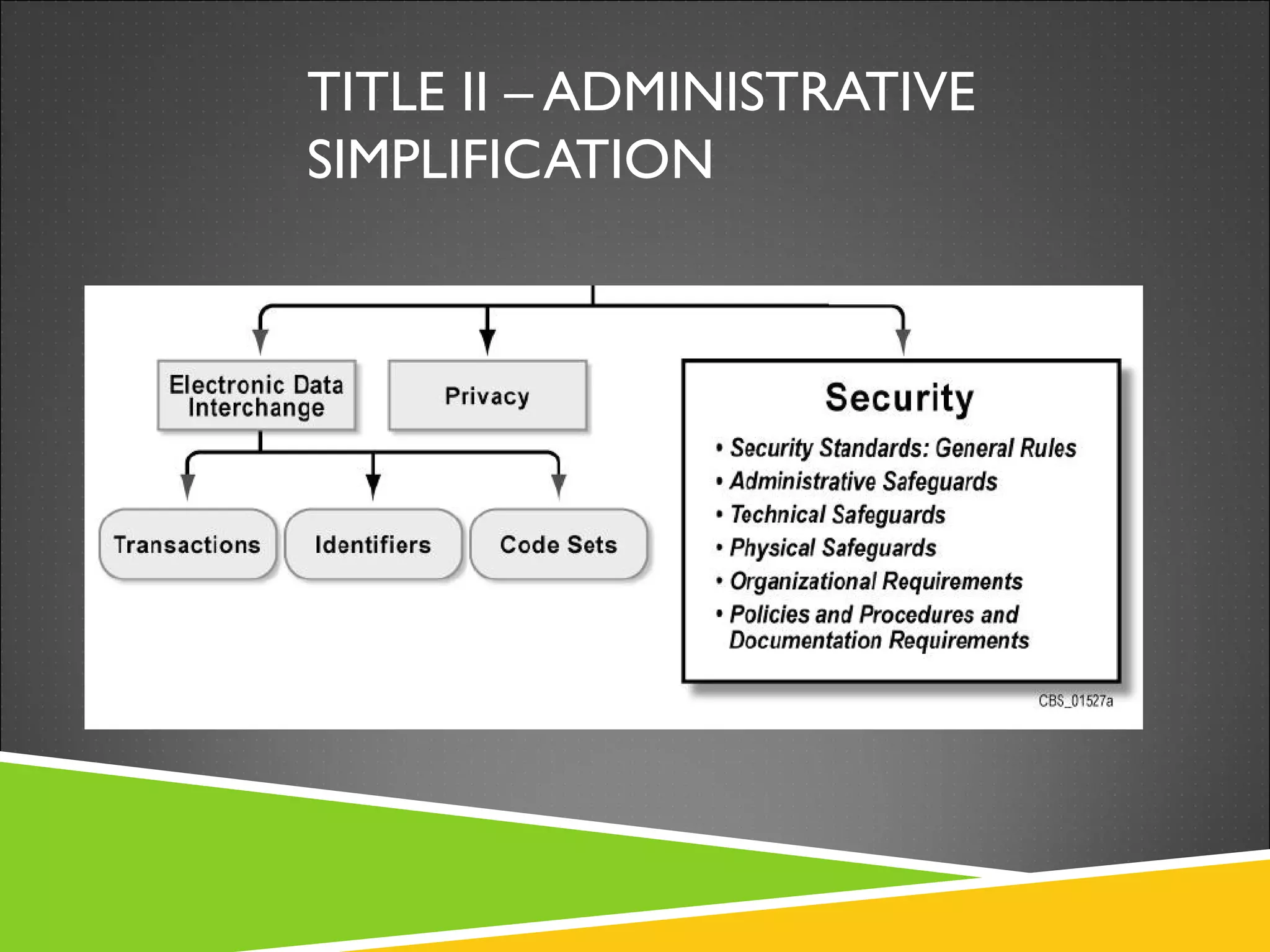 TITLE II – ADMINISTRATIVE SIMPLIFICATION

Electronic Data Interchange

Privacy

Transactions

Identifiers

Code Sets

Security

• Security Standards: General Rules
• Administrative Safeguards
• Technical Safeguards
• Physical Safeguards
• Organizational Requirements
• Policies and Procedures and Documentation Requirements

CBS_01527a